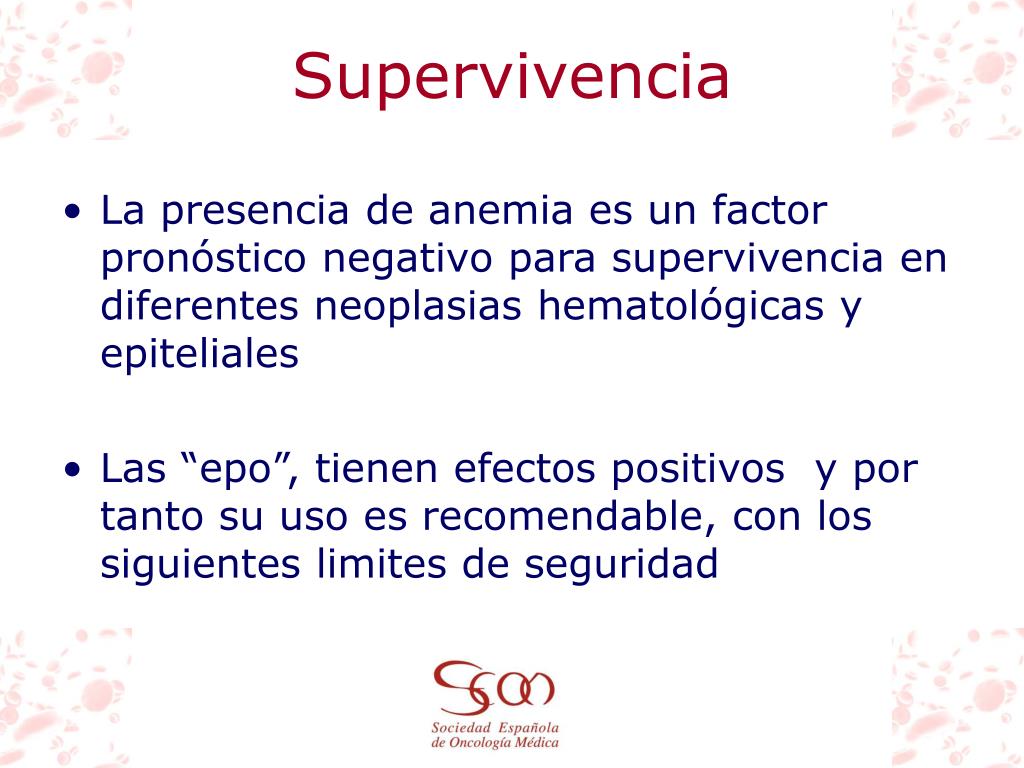 Supervivencia

• La presencia de anemia es un factor pronóstico negativo para supervivencia en diferentes neoplasias hematológicas y epiteliales

• Las “epo”, tienen efectos positivos y por tanto su uso es recomendable, con los siguientes limites de seguridad

SEOM

Sociedad Española de Oncología Médica